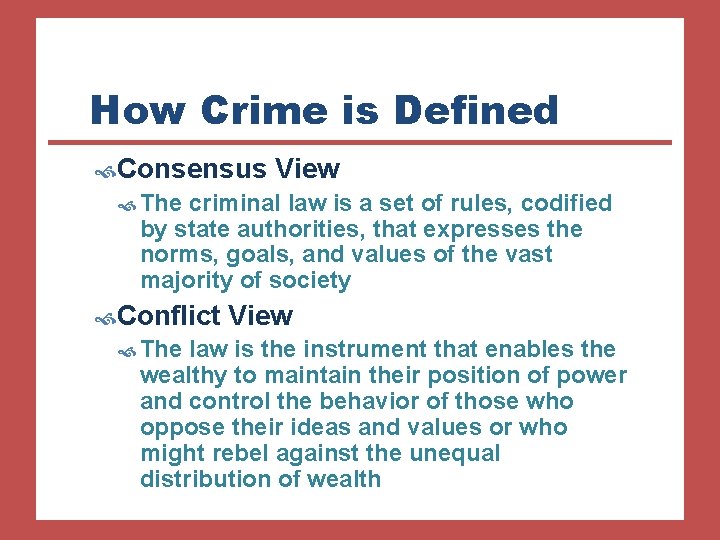 How Crime is Defined

Consensus View

The criminal law is a set of rules, codified by state authorities, that expresses the norms, goals, and values of the vast majority of society

Conflict View

The law is the instrument that enables the wealthy to maintain their position of power and control the behavior of those who oppose their ideas and values or who might rebel against the unequal distribution of wealth